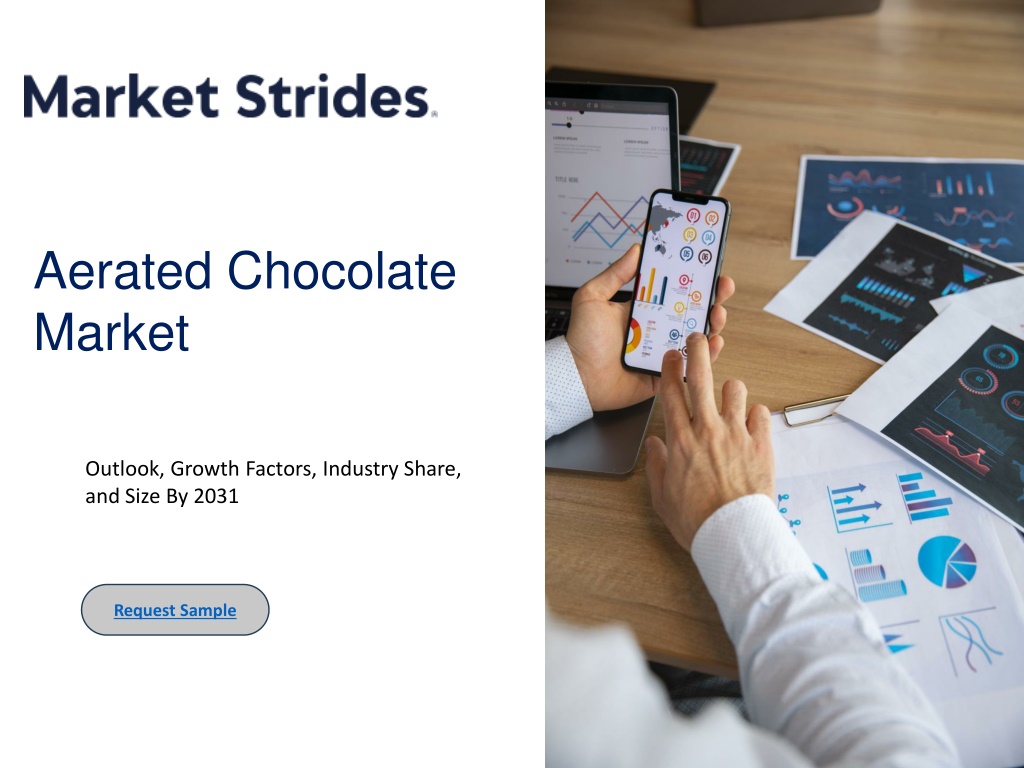 Market Strides

Aerated Chocolate Market

Outlook, Growth Factors, Industry Share, and Size By 2031

Request Sample